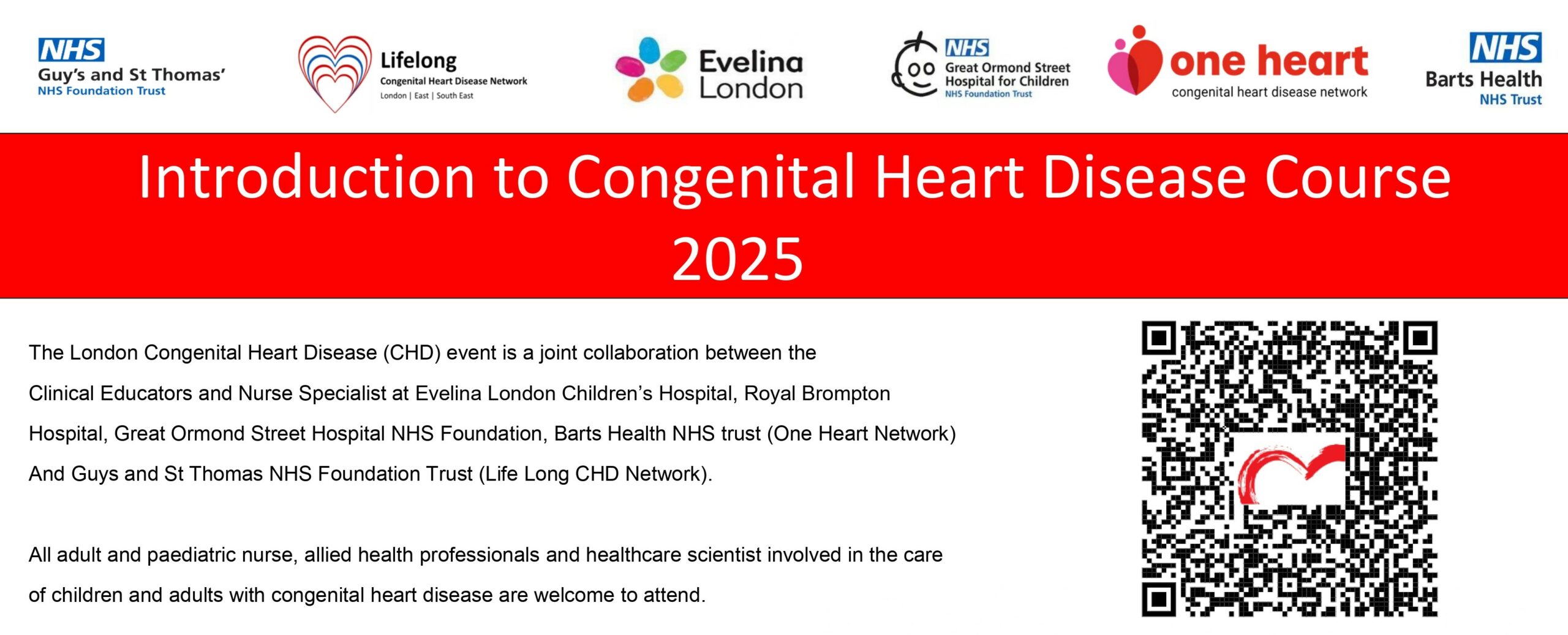 NHS
Guy's and St Thomas'
NHS Foundation Trust

Lifelong
Congenital Heart Disease Network
London | East | South East

Evelina
London

NHS
Great Ormond Street
Hospital for Children
NHS Foundation Trust

one heart
congenital heart disease network

NHS
Barts Health
NHS Trust

Introduction to Congenital Heart Disease Course 2025

The London Congenital Heart Disease (CHD) event is a joint collaboration between the Clinical Educators and Nurse Specialist at Evelina London Children's Hospital, Royal Brompton Hospital, Great Ormond Street Hospital NHS Foundation, Barts Health NHS trust (One Heart Network) And Guys and St Thomas NHS Foundation Trust (Life Long CHD Network).

All adult and paediatric nurse, allied health professionals and healthcare scientist involved in the care of children and adults with congenital heart disease are welcome to attend.